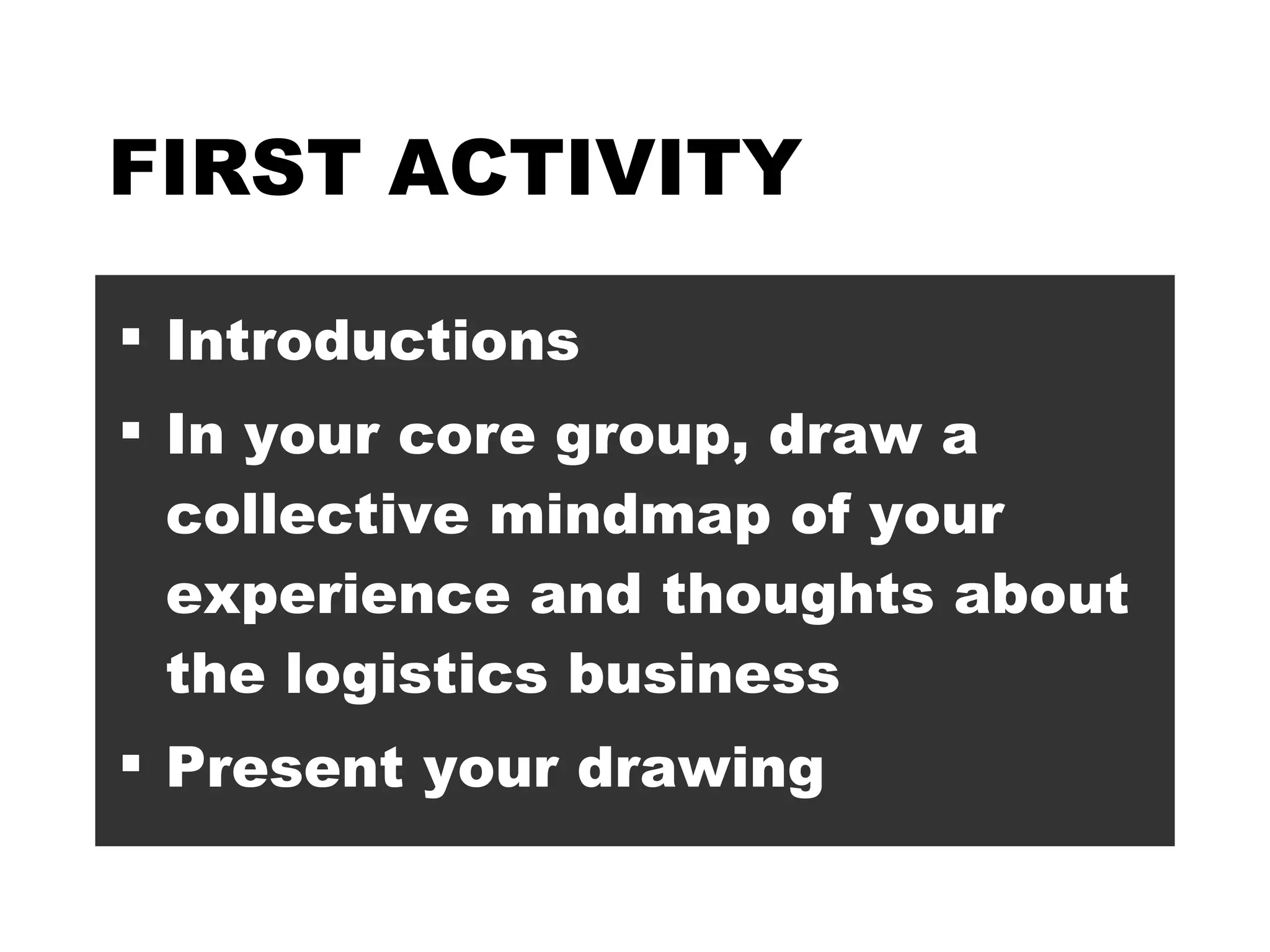 FIRST ACTIVITY

▪ Introductions
▪ In your core group, draw a collective mindmap of your experience and thoughts about the logistics business
▪ Present your drawing